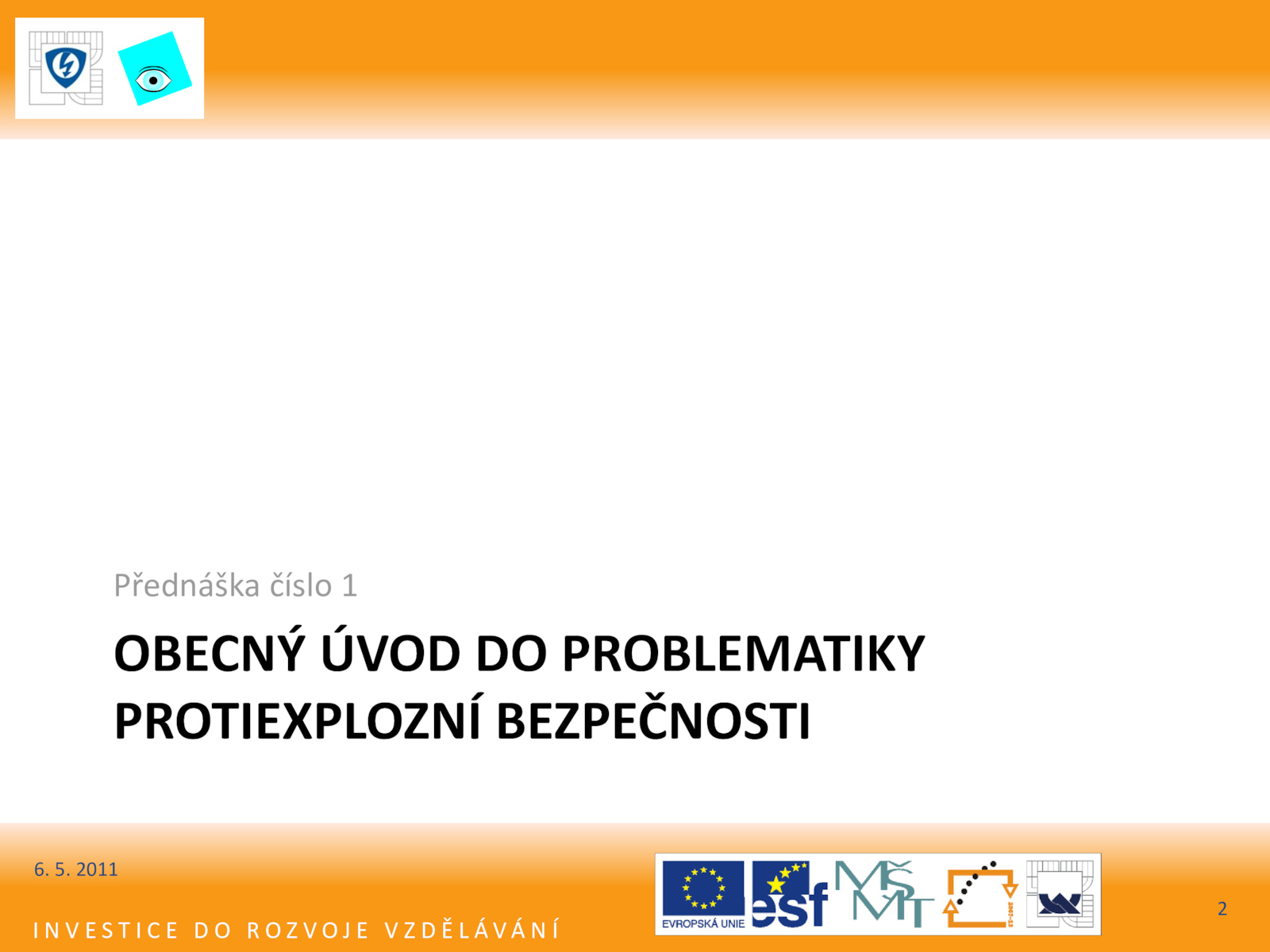 Přednáška číslo 1

OBECNÝ ÚVOD DO PROBLEMATIKY PROTIEXPLOZNÍ BEZPEČNOSTI

6. 5. 2011

INVESTICE DO ROZVOJE VZDĚLÁVÁNÍ

EVROPSKÁ UNIE

esf

MŠMT

2